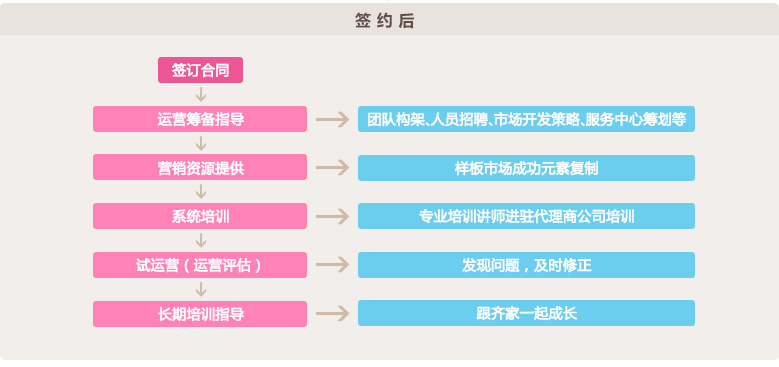 签约后

签订合同

运营筹备指导

团队构架、人员招聘、市场开发策略、服务中心筹划等

营销资源提供

样板市场成功元素复制

系统培训

专业培训讲师进驻代理商公司培训

试运营（运营评估）

发现问题，及时修正

长期培训指导

跟齐家一起成长